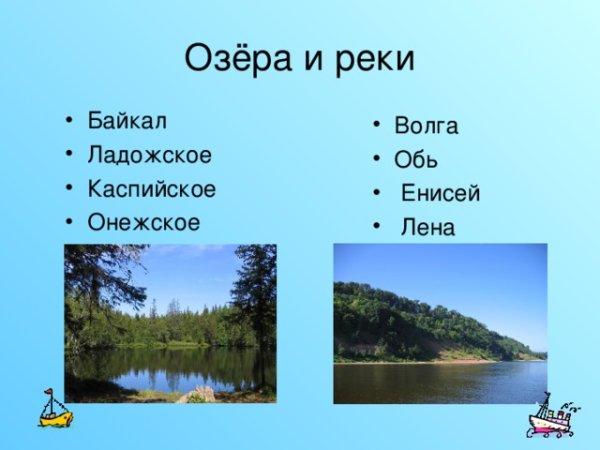 Озёра и реки

• Байкал
• Ладожское
• Каспийское
• Онежское

• Волга
• Обь
• Енисей
• Лена